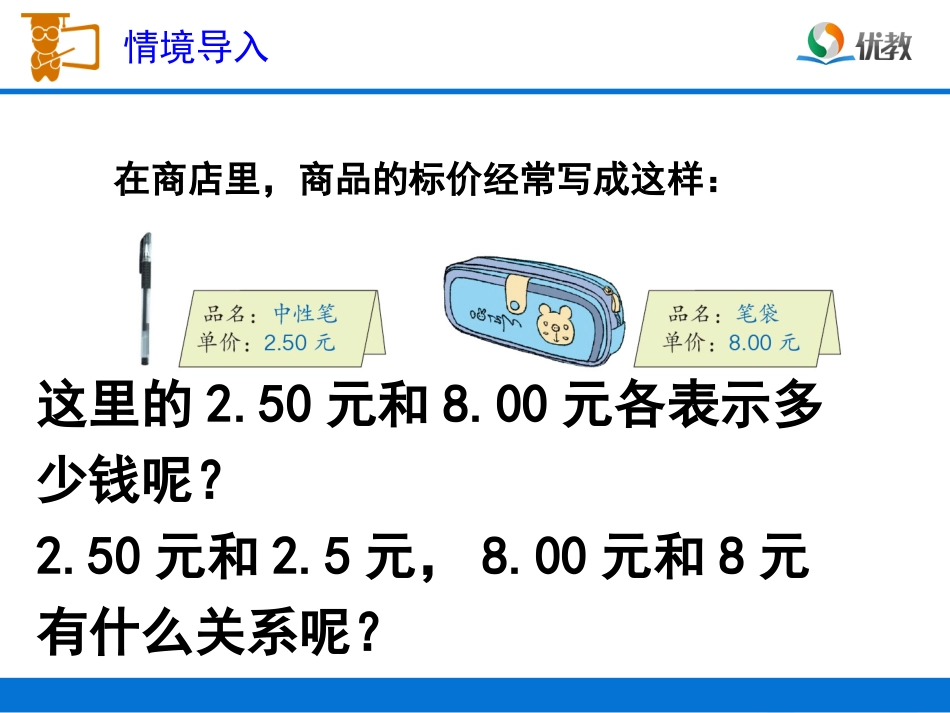 情境导入

优教

在商店里，商品的标价经常写成这样：

品名：中性笔
单价：2.50 元

品名：笔袋
单价：8.00 元

这里的 2.50 元和 8.00 元各表示多少钱呢？

2.50 元和 2.5 元， 8.00 元和 8 元有什么关系呢？